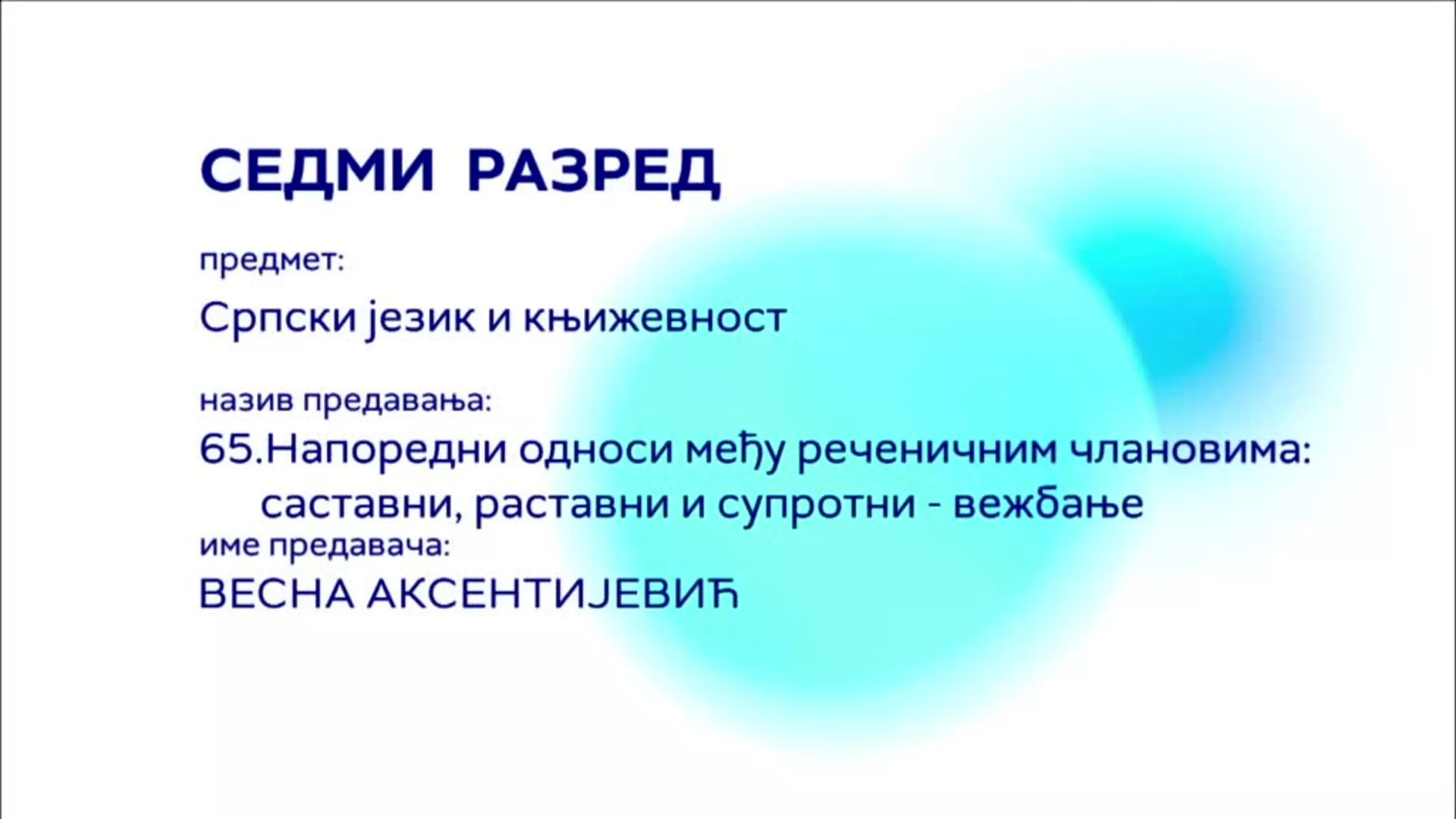 СЕДМИ РАЗРЕД

предмет:

Српски језик и књижевност

назив предавања:

65.Напоредни односи међу реченичним члановима: саставни, раставни и супротни - вежбање

име предавача:

ВЕСНА АКСЕНТИЈЕВИЋ